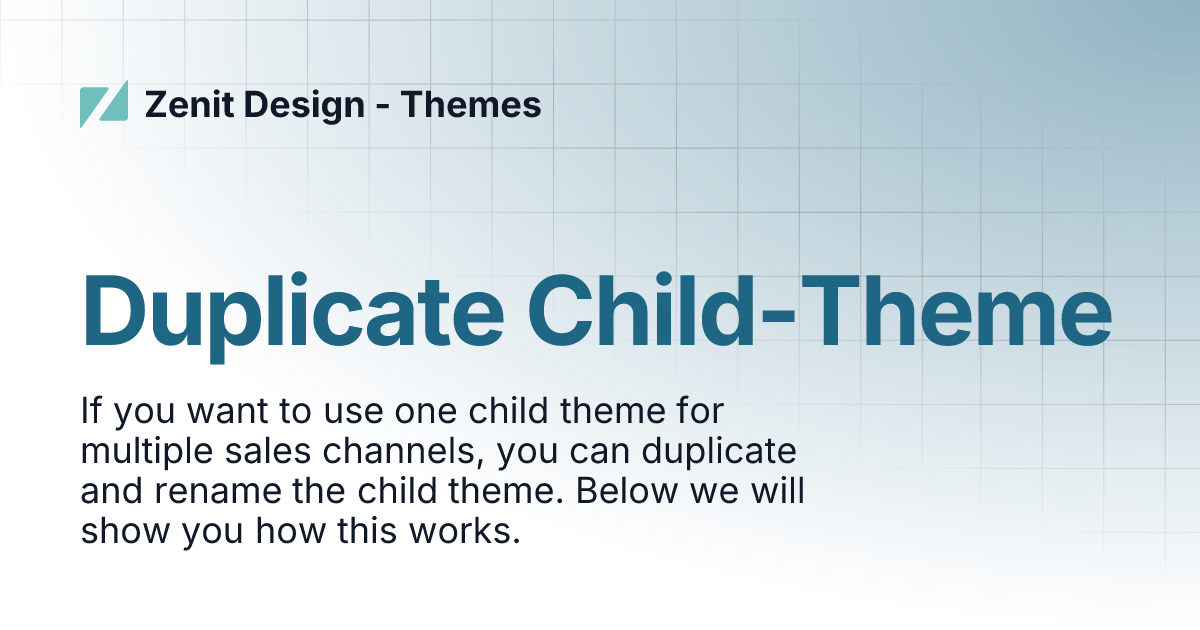 Zenit Design - Themes

Duplicate Child-Theme

If you want to use one child theme for multiple sales channels, you can duplicate and rename the child theme. Below we will show you how this works.